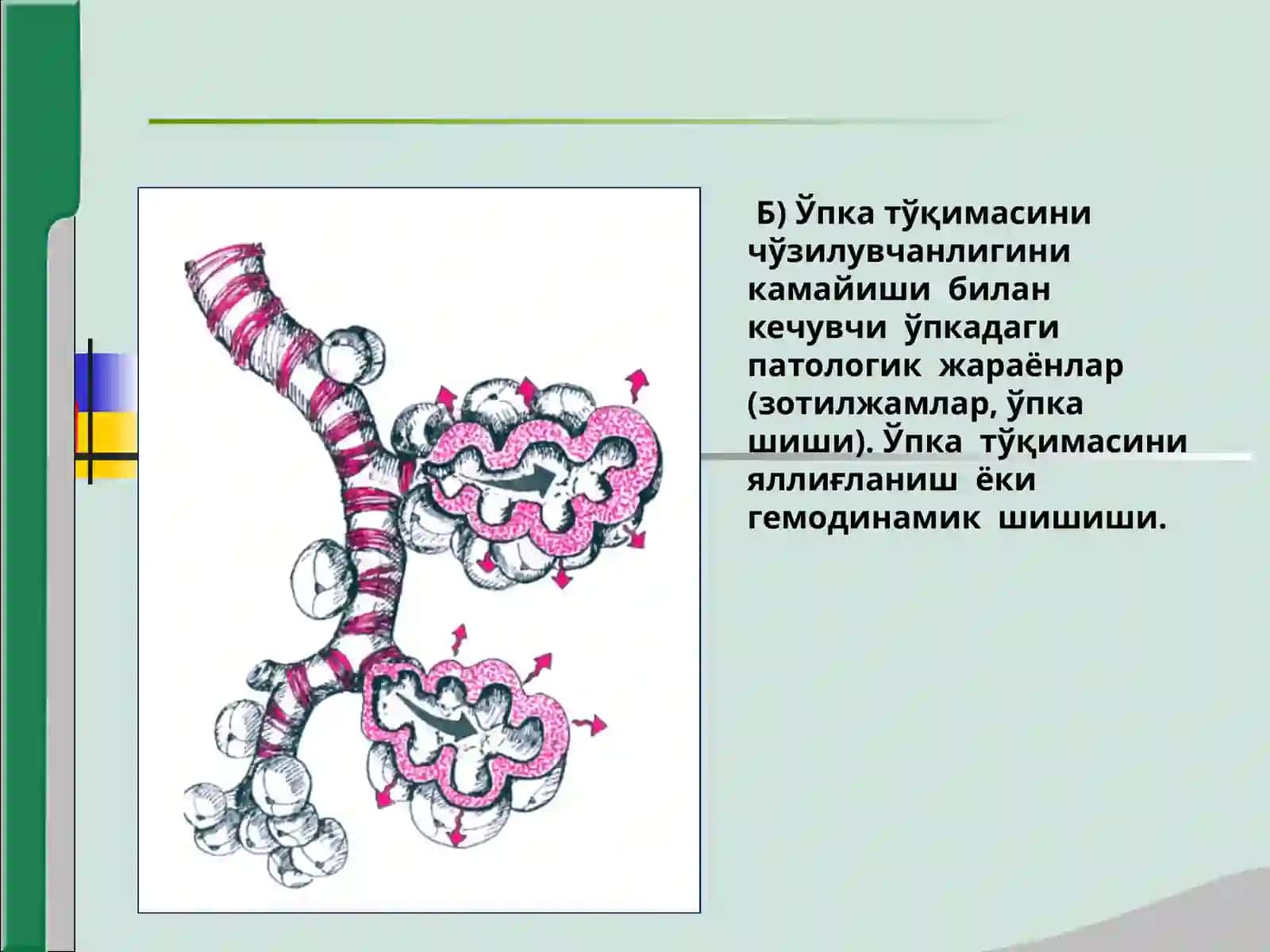 Б) Ўпка тўқимасини чўзилувчанлигини камайиши билан кечувчи ўпкадаги патологик жараёнлар (зотилжамлар, ўпка шиши). Ўпка тўқимасини яллиғланиш ёки гемодинамик шишиши.